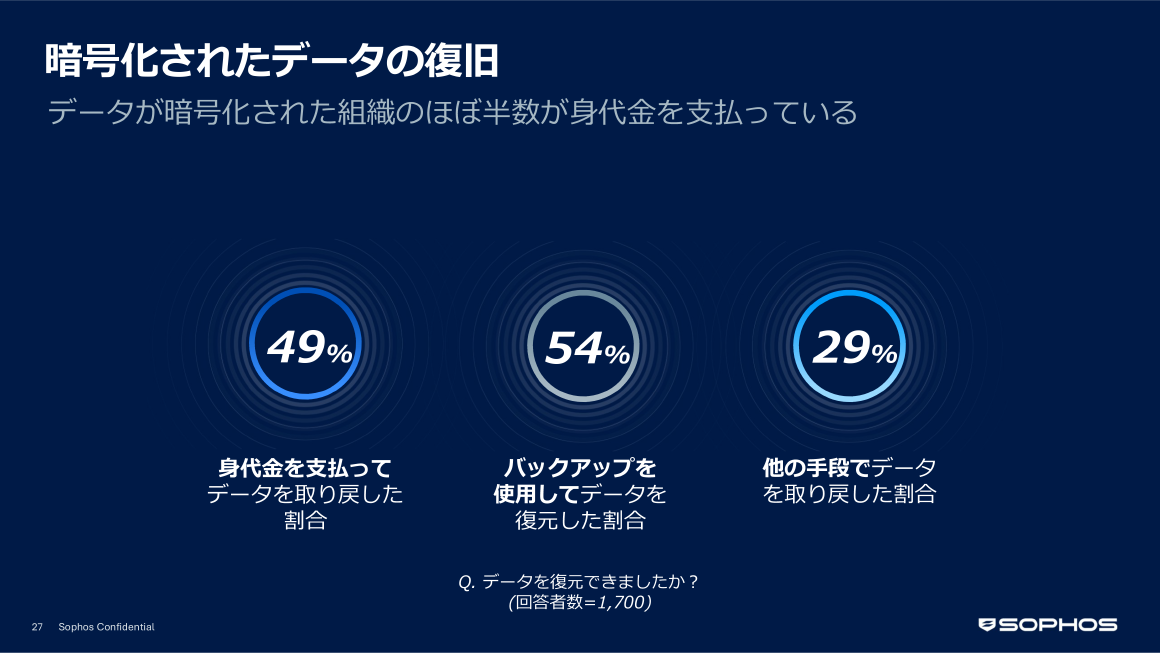 暗号化されたデータの復旧

データが暗号化された組織のほぼ半数が身代金を支払っている

49%

身代金を支払ってデータを取り戻した割合

54%

バックアップを使用してデータを復元した割合

29%

他の手段でデータを取り戻した割合

Q. データを復元できましたか？
(回答者数=1,700)

27 Sophos Confidential

SOPHOS